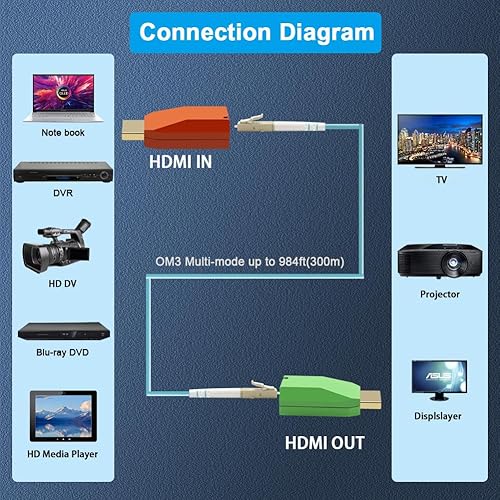 Connection Diagram

Note book

DVR

HD DV

Blu-ray DVD

HD Media Player

HDMI IN

OM3 Multi-mode up to 984ft(300m)

HDMI OUT

TV

Projector

ASUS

Displslayer